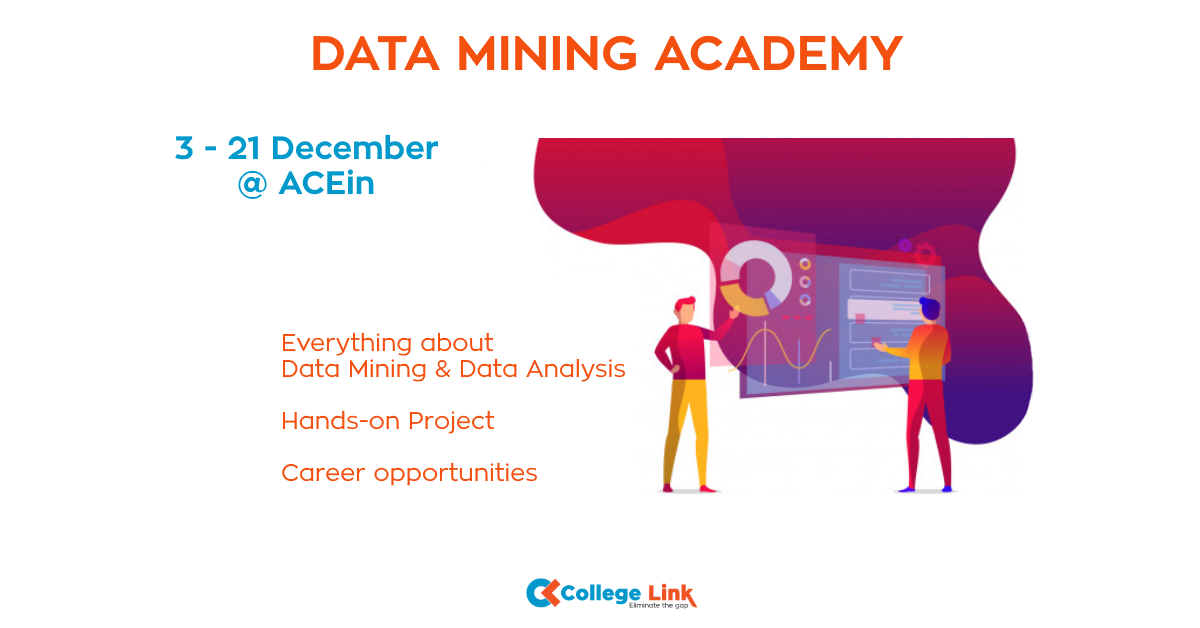 DATA MINING ACADEMY

3 - 21 December
@ ACEin

Everything about
Data Mining & Data Analysis

Hands-on Project

Career opportunities

College Link
Eliminate the gap